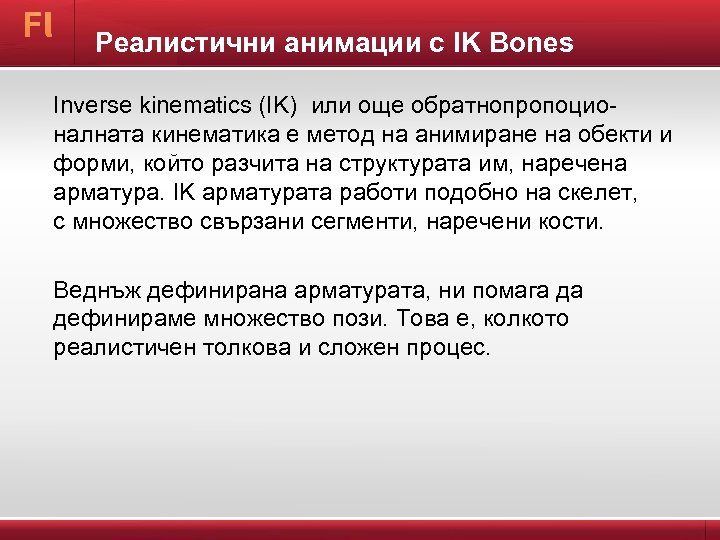 Fl

Реалистични анимации с IK Bones

Inverse kinematics (IK) или още обратнопропоционалната кинематика е метод на анимиране на обекти и форми, който разчита на структурата им, наречена арматура. IK арматурата работи подобно на скелет, с множество свързани сегменти, наречени кости.

Веднъж дефинирана арматурата, ни помага да дефинираме множество пози. Това е, колкото реалистичен толкова и сложен процес.